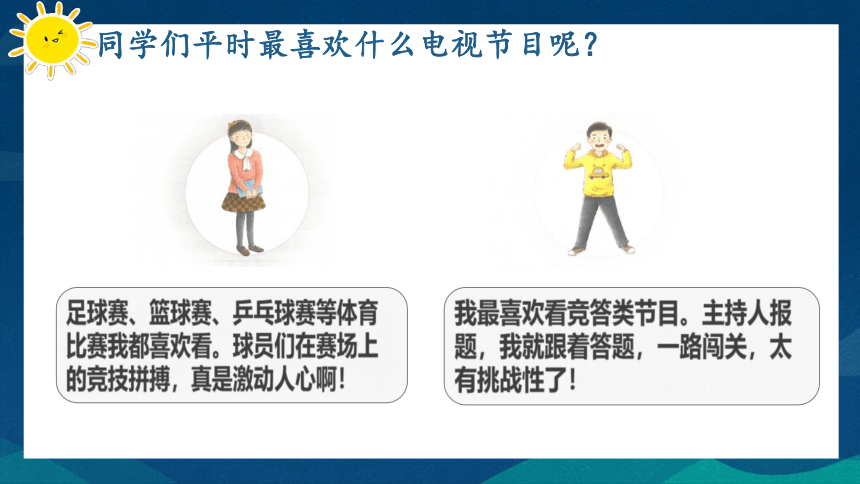 同学们平时最喜欢什么电视节目呢？

足球赛、篮球赛、乒乓球赛等体育比赛我都喜欢看。球员们在赛场上的竞技拼搏，真是激动人心啊！

我最喜欢看竞答类节目。主持人报题，我就跟着答题，一路闯关，太有挑战性了！